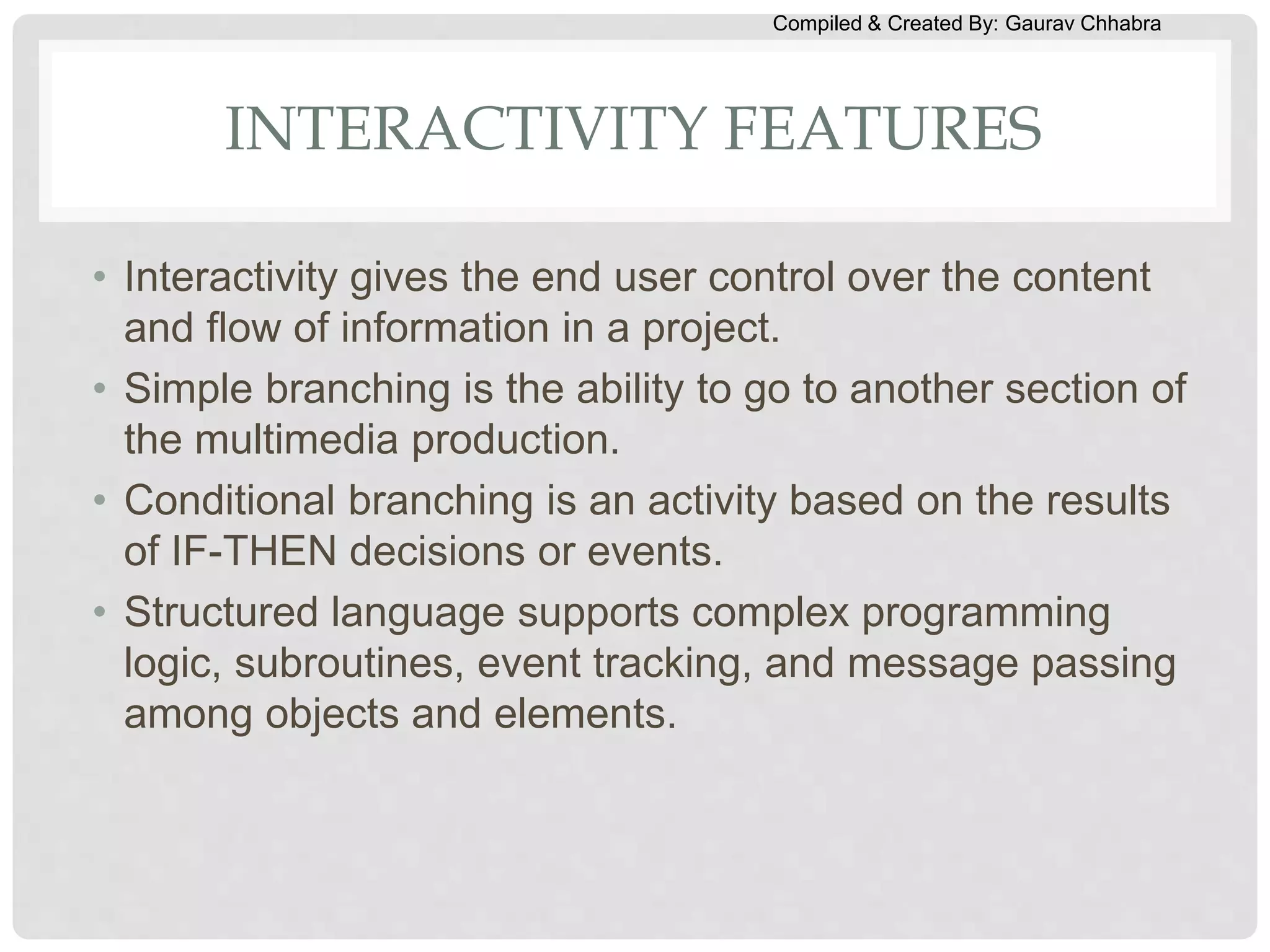 Compiled & Created By: Gaurav Chhabra

INTERACTIVITY FEATURES

• Interactivity gives the end user control over the content and flow of information in a project.
• Simple branching is the ability to go to another section of the multimedia production.
• Conditional branching is an activity based on the results of IF-THEN decisions or events.
• Structured language supports complex programming logic, subroutines, event tracking, and message passing among objects and elements.